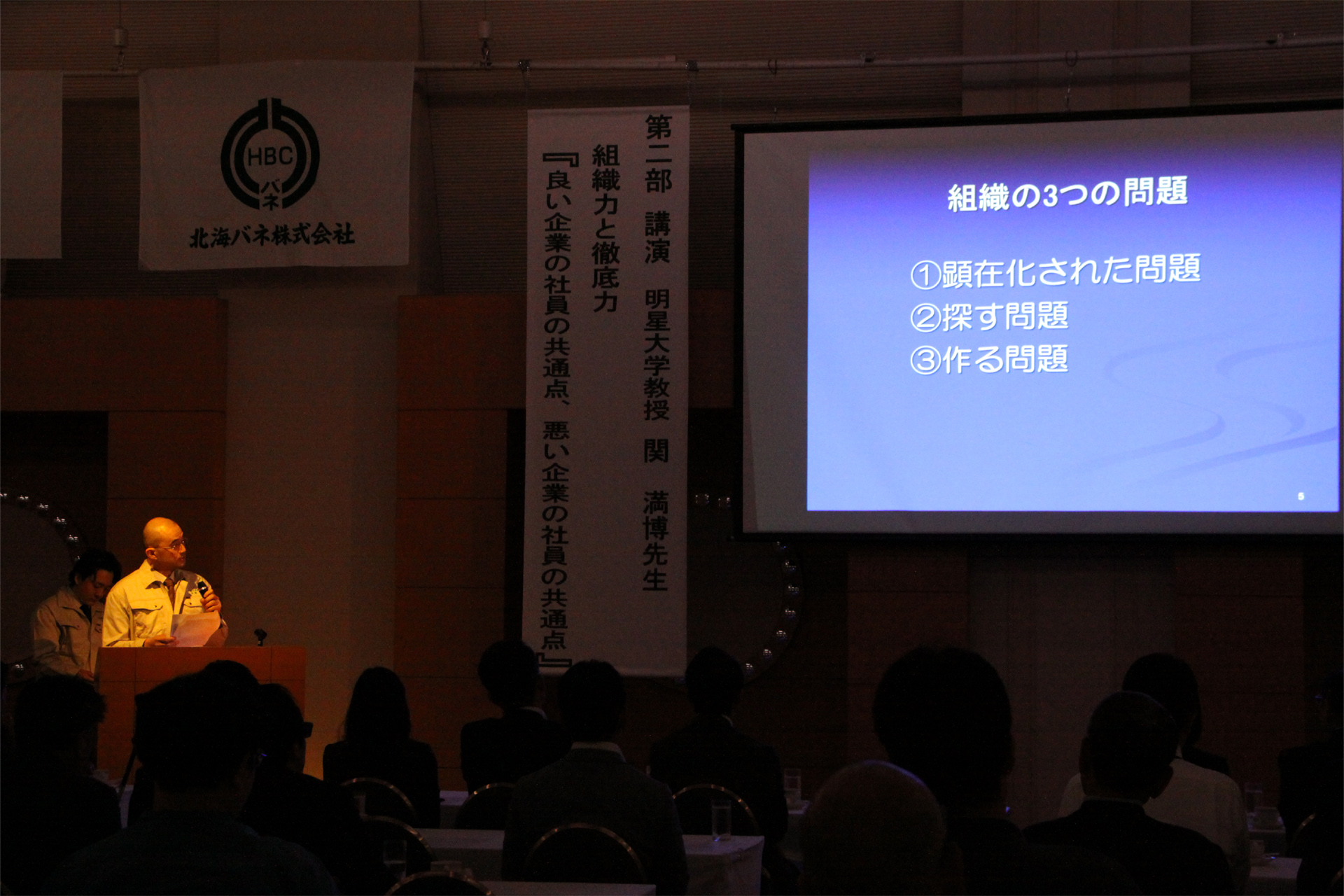 HBC
バネ
北海バネ株式会社

第二部　講演　明星大学教授　関　満博先生
組織力と徹底力
『良い企業の社員の共通点、悪い企業の社員の共通点』

組織の3つの問題

①顕在化された問題
②探す問題
③作る問題

5